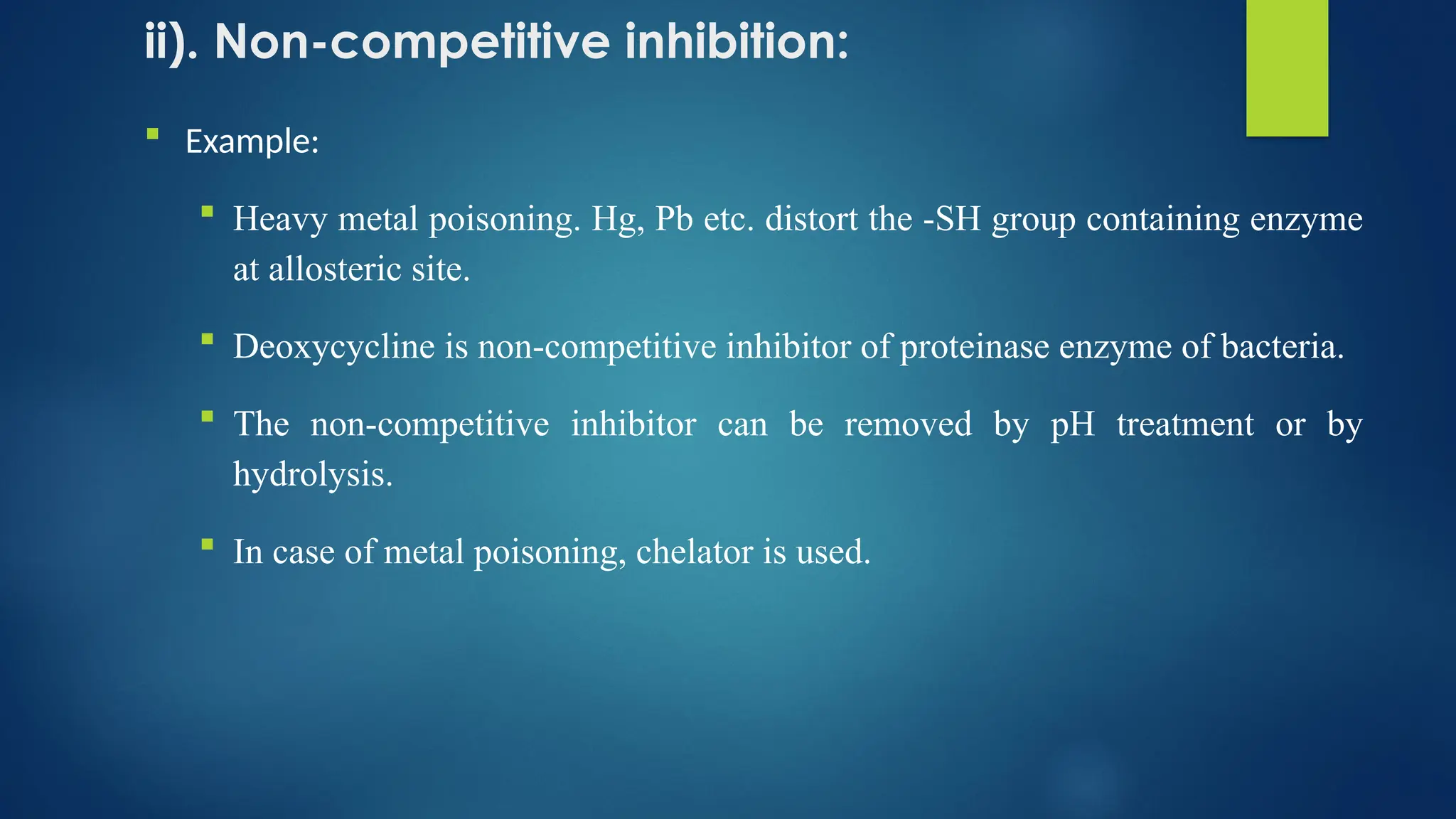 ii). Non-competitive inhibition:

Example:

Heavy metal poisoning. Hg, Pb etc. distort the -SH group containing enzyme at allosteric site.

Deoxycycline is non-competitive inhibitor of proteinase enzyme of bacteria.

The non-competitive inhibitor can be removed by pH treatment or by hydrolysis.

In case of metal poisoning, chelator is used.